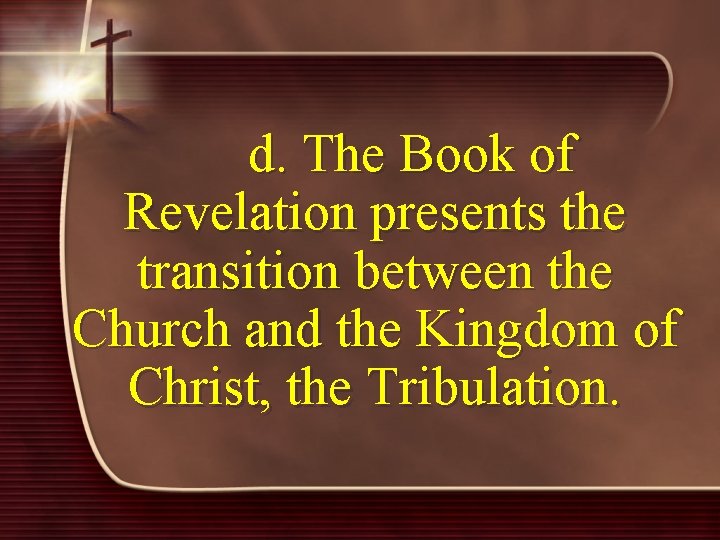 d. The Book of Revelation presents the transition between the Church and the Kingdom of Christ, the Tribulation.